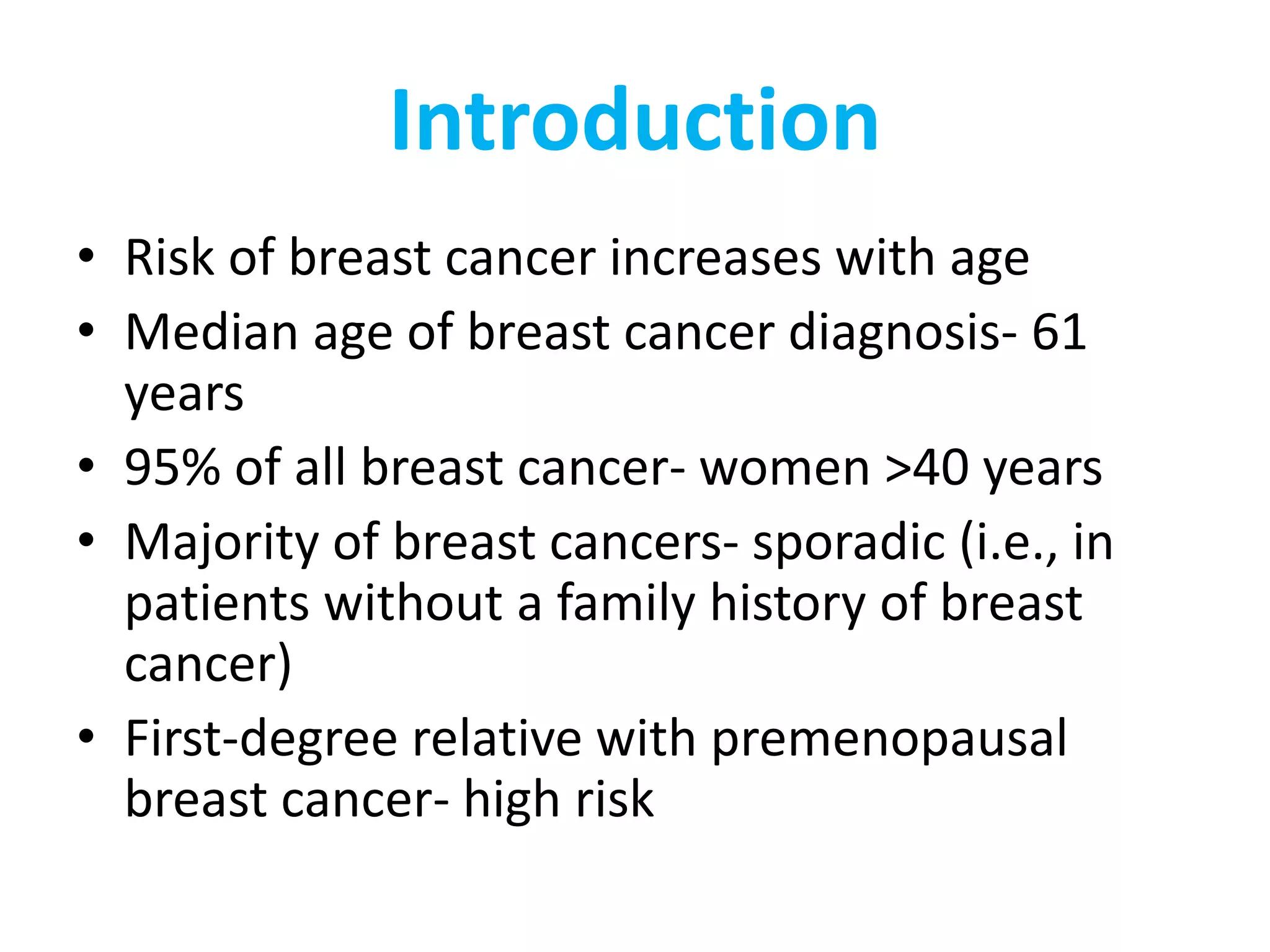 Introduction

• Risk of breast cancer increases with age
• Median age of breast cancer diagnosis- 61 years
• 95% of all breast cancer- women >40 years
• Majority of breast cancers- sporadic (i.e., in patients without a family history of breast cancer)
• First-degree relative with premenopausal breast cancer- high risk